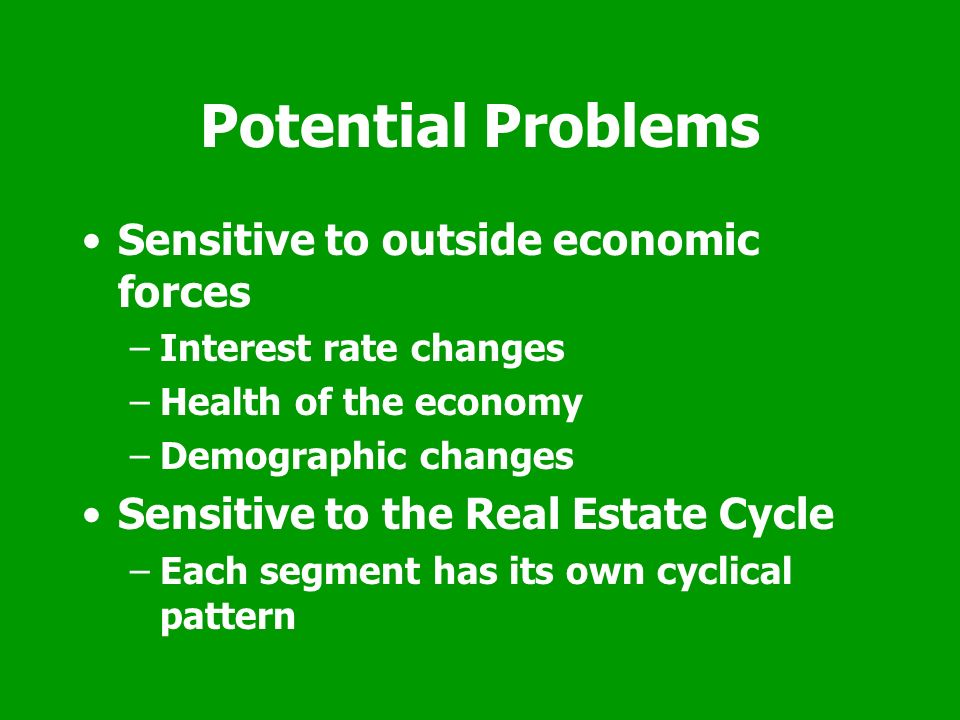 Potential Problems

• Sensitive to outside economic forces
  – Interest rate changes
  – Health of the economy
  – Demographic changes
• Sensitive to the Real Estate Cycle
  – Each segment has its own cyclical pattern